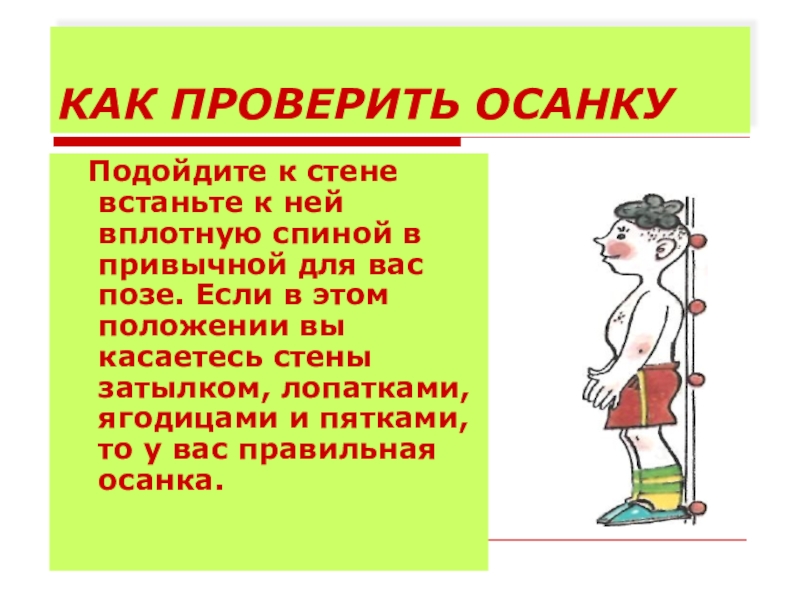 КАК ПРОВЕРИТЬ ОСАНКУ

Подойдите к стене встаньте к ней вплотную спиной в привычной для вас позе. Если в этом положении вы касаетесь стены затылком, лопатками, ягодицами и пятками, то у вас правильная осанка.